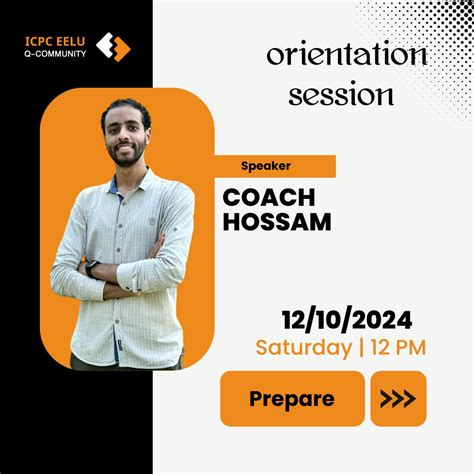 ICPC EELU
Q-COMMUNITY

orientation session

Speaker

COACH HOSSAM

12/10/2024
Saturday | 12 PM

Prepare

>>>